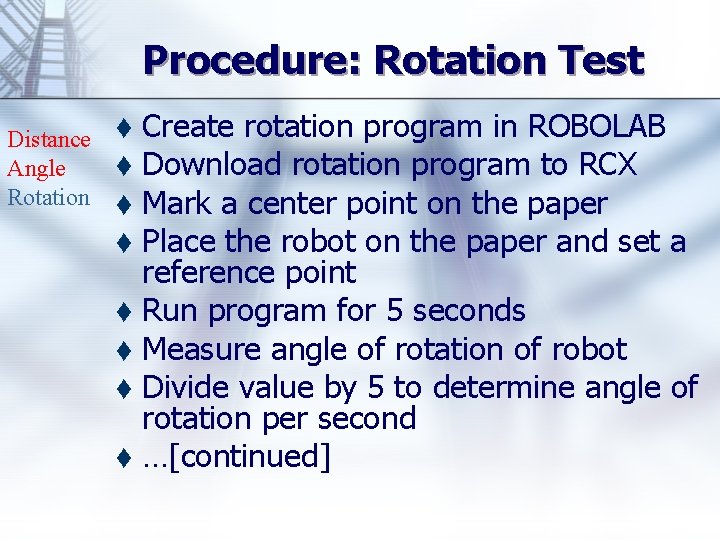 Procedure: Rotation Test

Distance
Angle
Rotation

♦ Create rotation program in ROBOLAB
♦ Download rotation program to RCX
♦ Mark a center point on the paper
♦ Place the robot on the paper and set a reference point
♦ Run program for 5 seconds
♦ Measure angle of rotation of robot
♦ Divide value by 5 to determine angle of rotation per second
♦ …[continued]